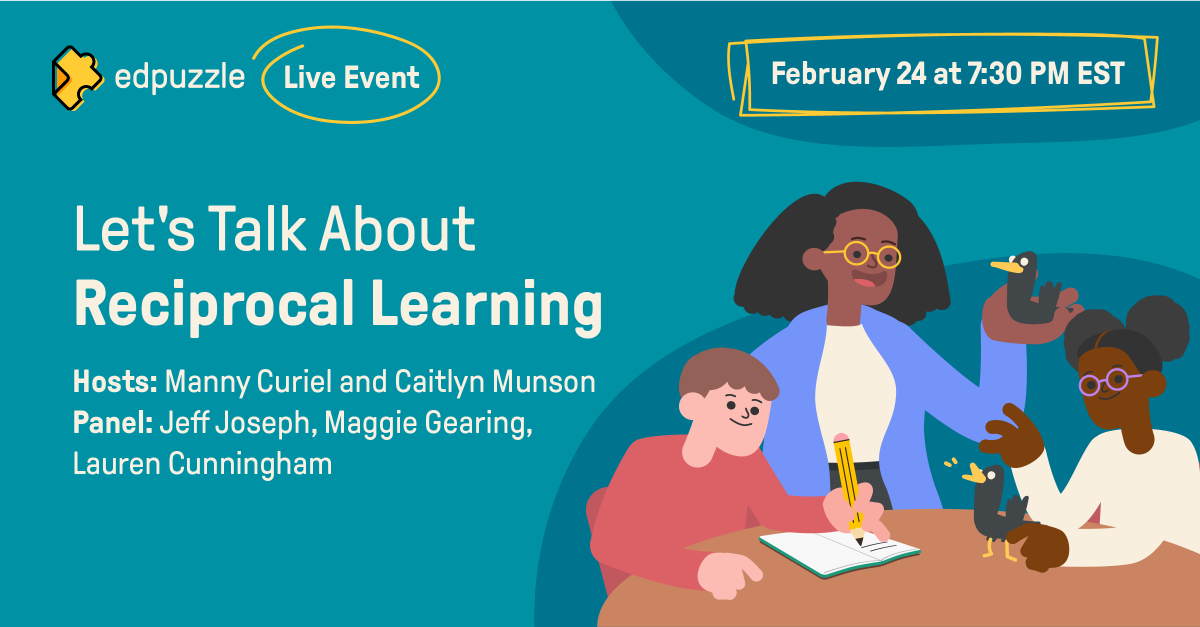 edpuzzle Live Event

February 24 at 7:30 PM EST

Let's Talk About
Reciprocal Learning

Hosts: Manny Curiel and Caitlyn Munson
Panel: Jeff Joseph, Maggie Gearing, Lauren Cunningham